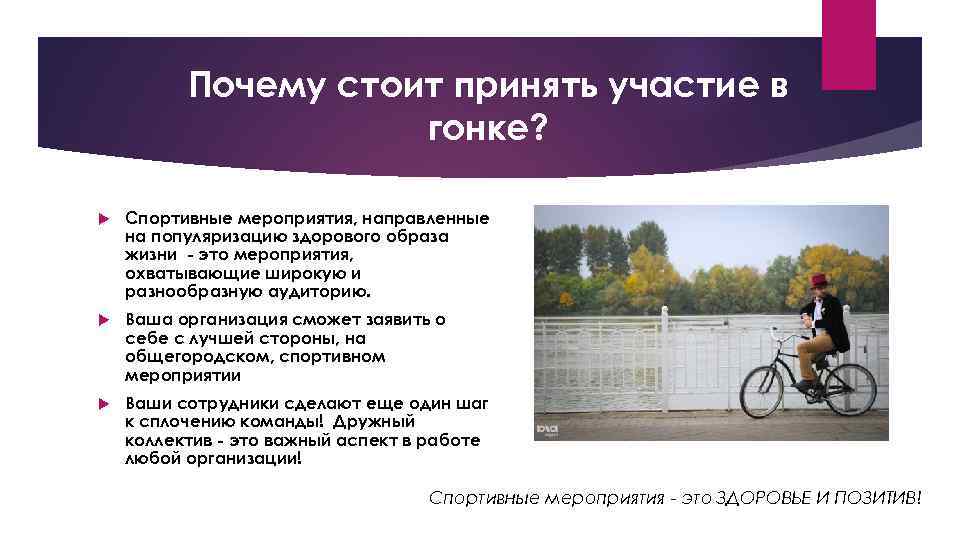 Почему стоит принять участие в гонке?

Спортивные мероприятия, направленные на популяризацию здорового образа жизни - это мероприятия, охватывающие широкую и разнообразную аудиторию.

Ваша организация сможет заявить о себе с лучшей стороны, на общегородском, спортивном мероприятии

Ваши сотрудники сделают еще один шаг к сплочению команды! Дружный коллектив - это важный аспект в работе любой организации!

Спортивные мероприятия - это ЗДОРОВЬЕ И ПОЗИТИВ!